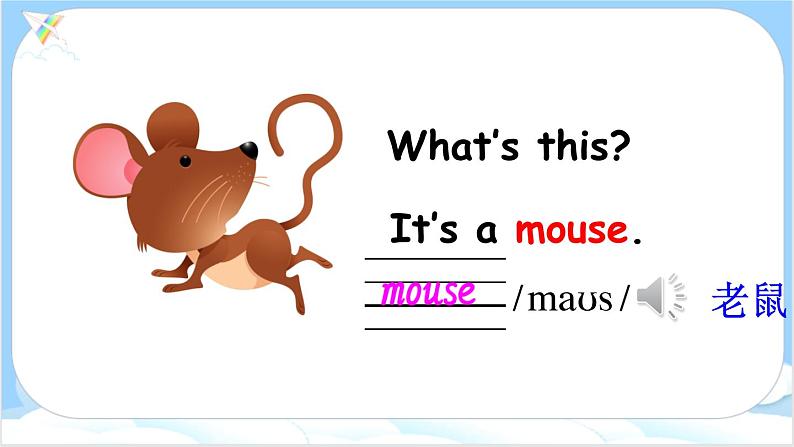 What's this?

It's a mouse.

mouse /maʊs/ 老鼠